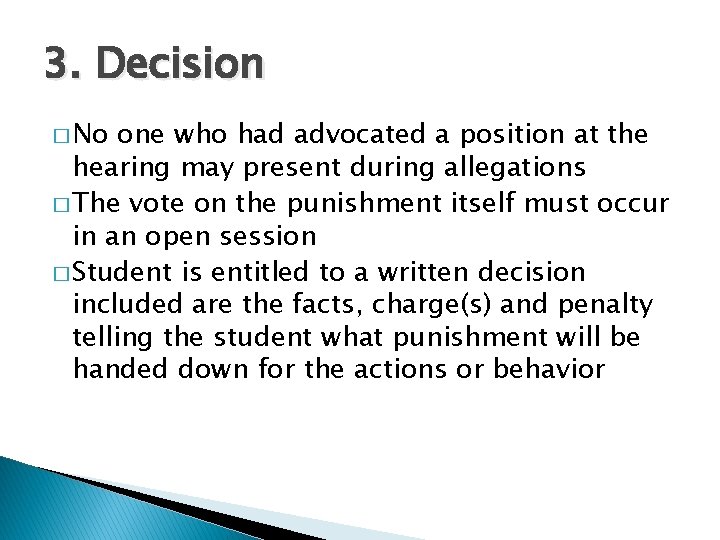 3. Decision

□ No one who had advocated a position at the hearing may present during allegations
□ The vote on the punishment itself must occur in an open session
□ Student is entitled to a written decision included are the facts, charge(s) and penalty telling the student what punishment will be handed down for the actions or behavior